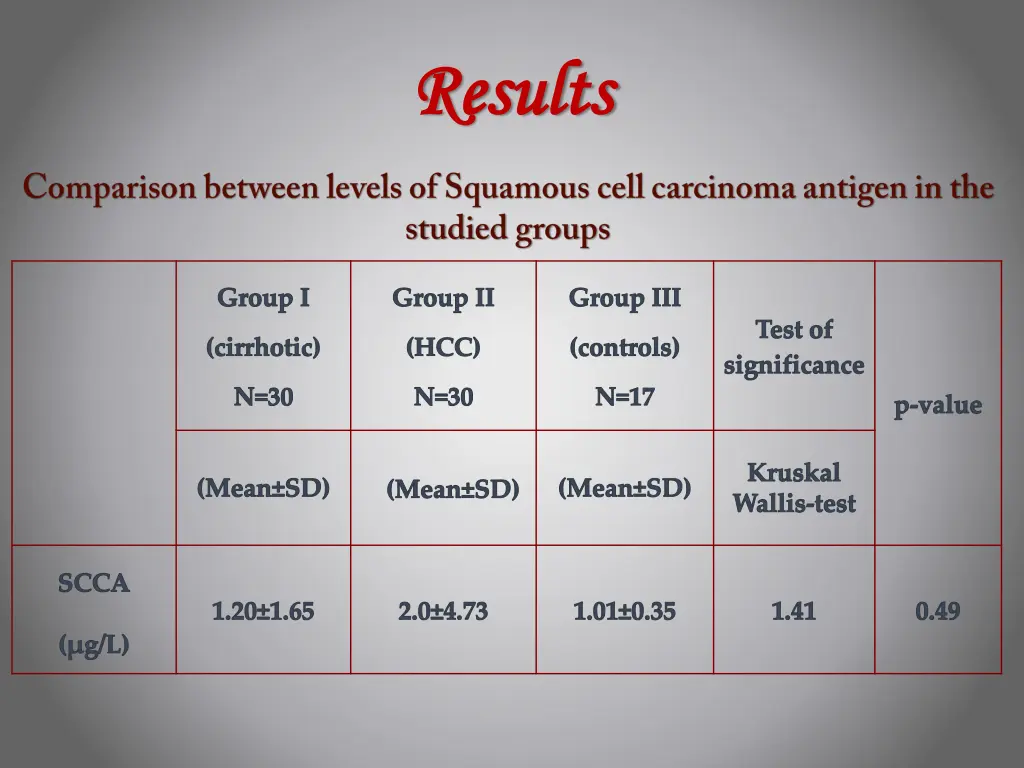 Results

Comparison between levels of Squamous cell carcinoma antigen in the studied groups

| | Group I (cirrhotic) N=30 | Group II (HCC) N=30 | Group III (controls) N=17 | Test of significance | p-value |
|---|---|---|---|---|---|
| | (Mean±SD) | (Mean±SD) | (Mean±SD) | Kruskal Wallis-test | |
| SCCA (μg/L) | 1.20±1.65 | 2.0±4.73 | 1.01±0.35 | 1.41 | 0.49 |